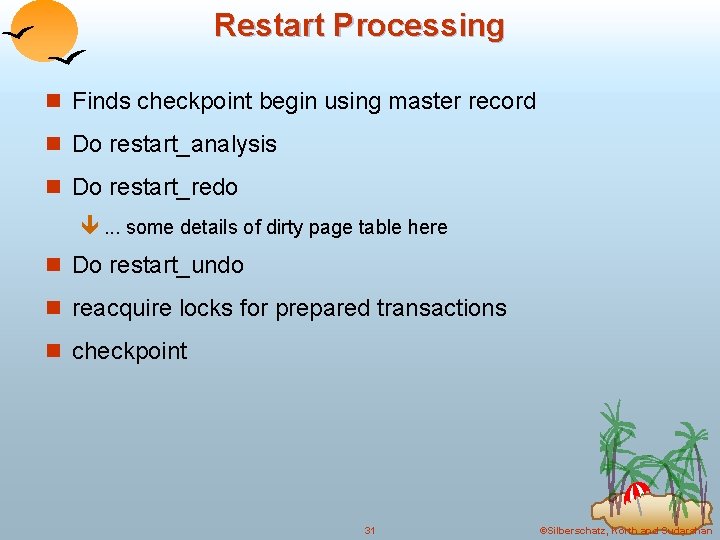 Restart Processing

Finds checkpoint begin using master record

Do restart_analysis

Do restart_redo

... some details of dirty page table here

Do restart_undo

reacquire locks for prepared transactions

checkpoint

31

©Silberschatz, Korth and Sudarshan